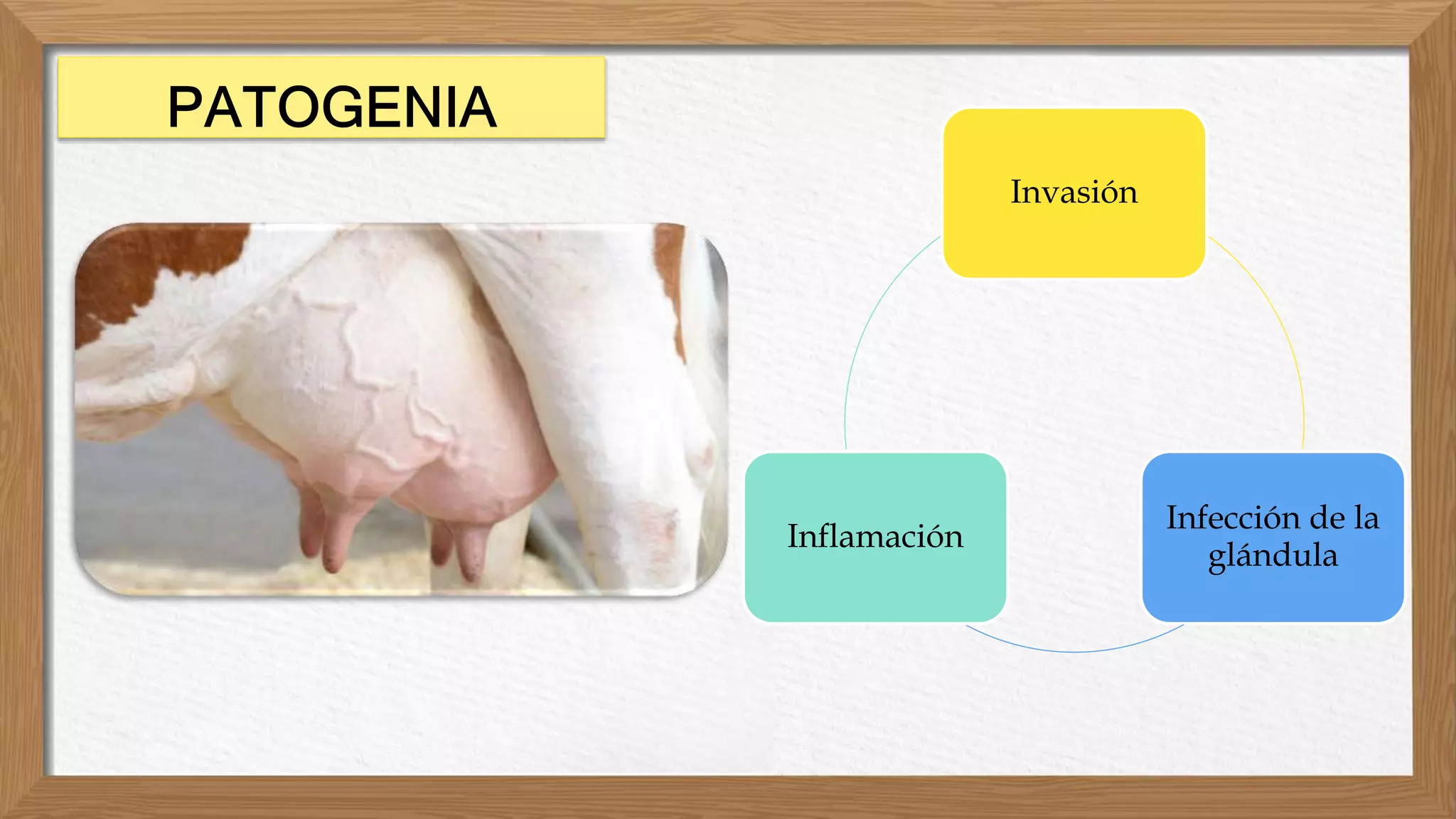 PATOGENIA

Invasión

Infección de la glándula

Inflamación